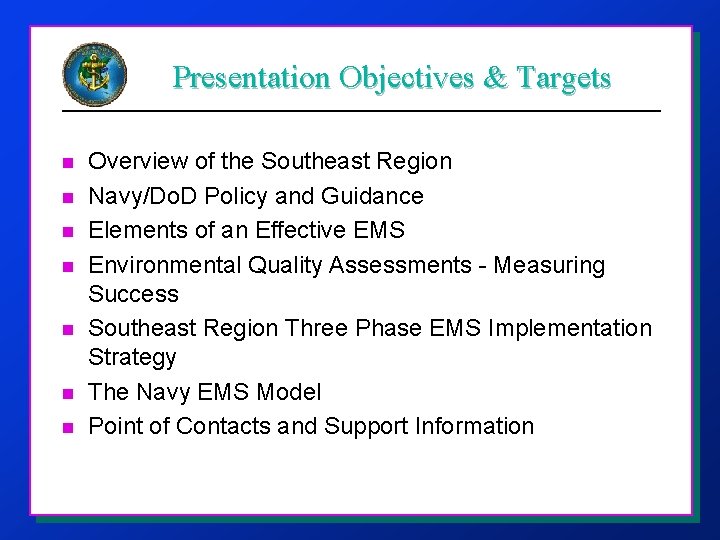 Presentation Objectives & Targets

- Overview of the Southeast Region
- Navy/DoD Policy and Guidance
- Elements of an Effective EMS
- Environmental Quality Assessments - Measuring Success
- Southeast Region Three Phase EMS Implementation Strategy
- The Navy EMS Model
- Point of Contacts and Support Information